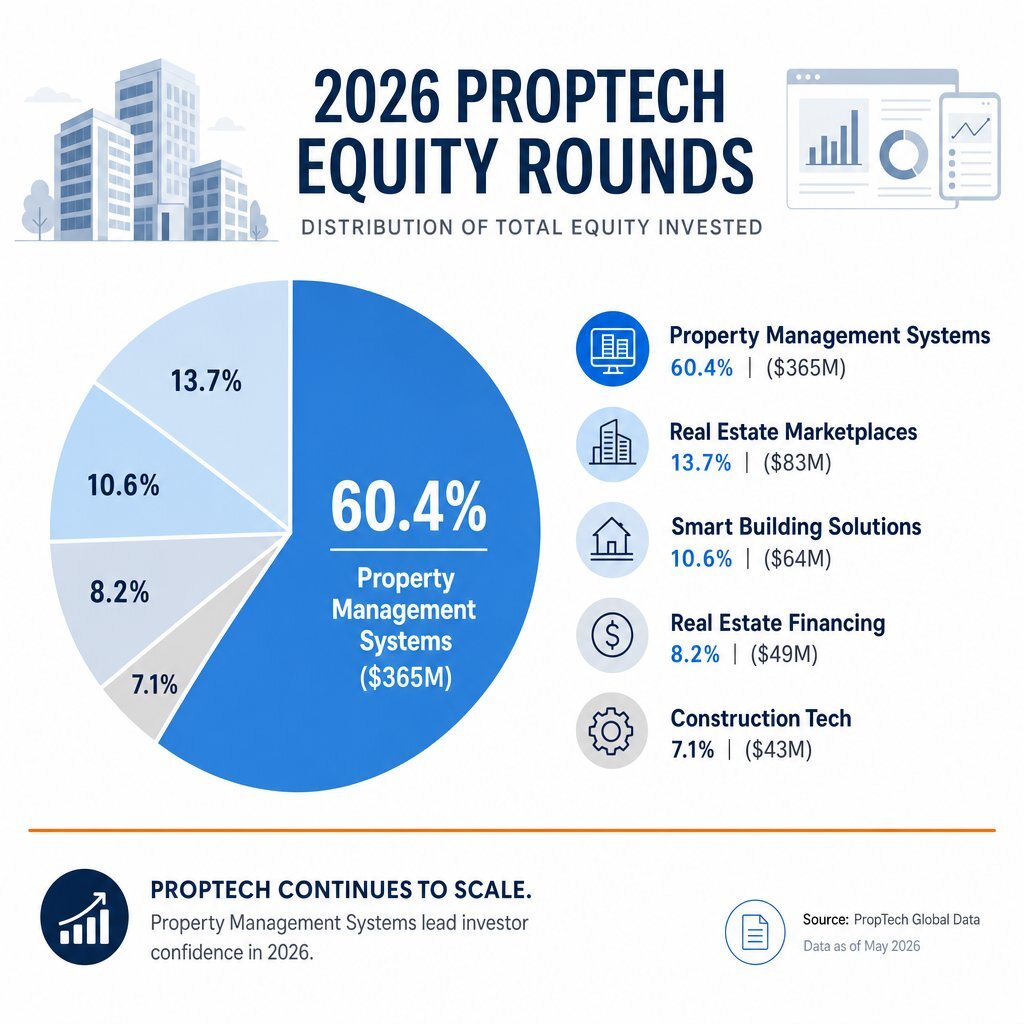 2026 PROPTECH EQUITY ROUNDS

DISTRIBUTION OF TOTAL EQUITY INVESTED

13.7%

10.6%

8.2%

7.1%

60.4%
Property Management Systems ($365M)

Property Management Systems
60.4% | ($365M)

Real Estate Marketplaces
13.7% | ($83M)

Smart Building Solutions
10.6% | ($64M)

Real Estate Financing
8.2% | ($49M)

Construction Tech
7.1% | ($43M)

PROPTECH CONTINUES TO SCALE.
Property Management Systems lead investor confidence in 2026.

Source: PropTech Global Data
Data as of May 2026